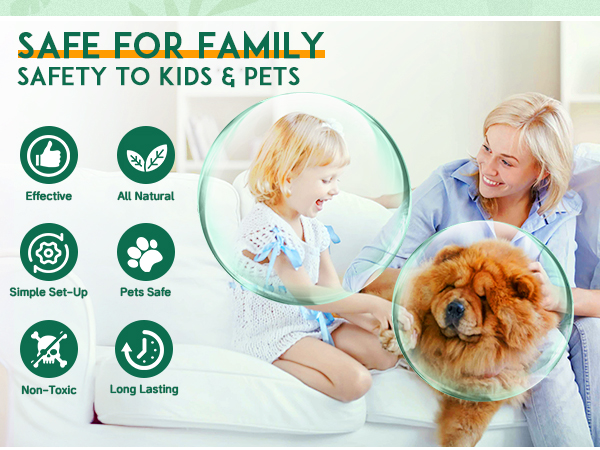 SAFE FOR FAMILY
SAFETY TO KIDS & PETS

Effective

All Natural

Simple Set-Up

Pets Safe

Non-Toxic

Long Lasting